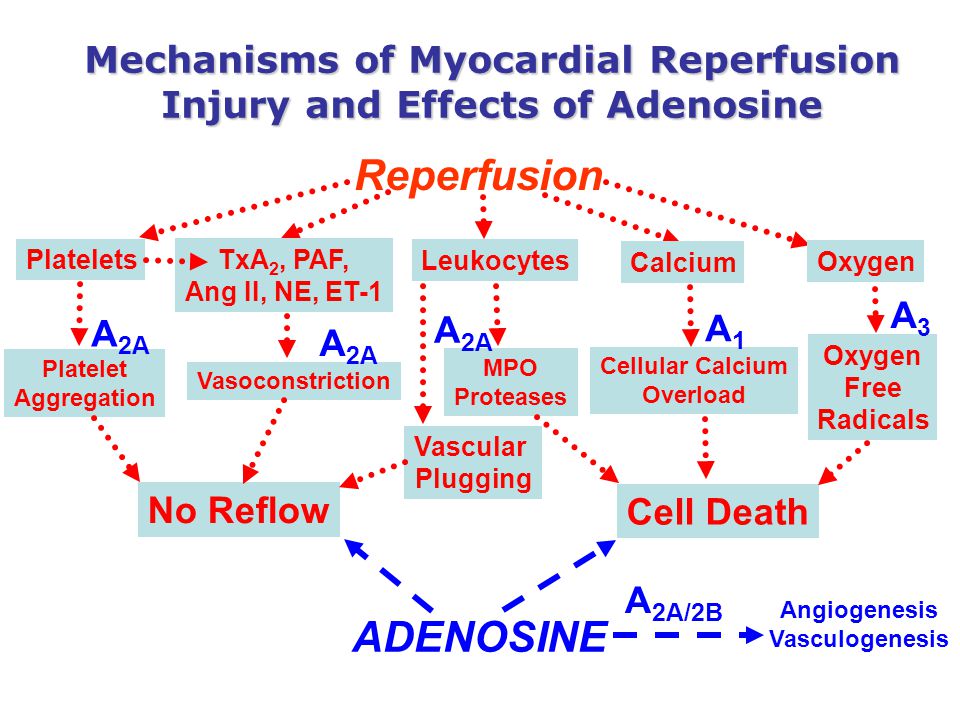 Mechanisms of Myocardial Reperfusion Injury and Effects of Adenosine

Reperfusion

Platelets

$TxA_2$, PAF, Ang II, NE, ET-1

Leukocytes

Calcium

Oxygen

$A_{2A}$

Platelet Aggregation

$A_{2A}$

Vasoconstriction

$A_{2A}$

MPO Proteases

$A_1$

Cellular Calcium Overload

$A_3$

Oxygen Free Radicals

Vascular Plugging

No Reflow

Cell Death

ADENOSINE

$A_{2A/2B}$

Angiogenesis Vasculogenesis